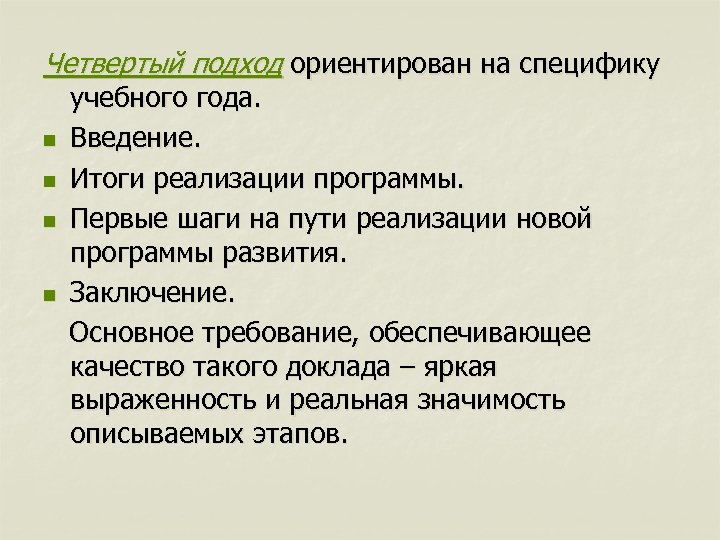 Четвертый подход ориентирован на специфику учебного года.

- Введение.
- Итоги реализации программы.
- Первые шаги на пути реализации новой программы развития.
- Заключение.

Основное требование, обеспечивающее качество такого доклада – яркая выраженность и реальная значимость описываемых этапов.